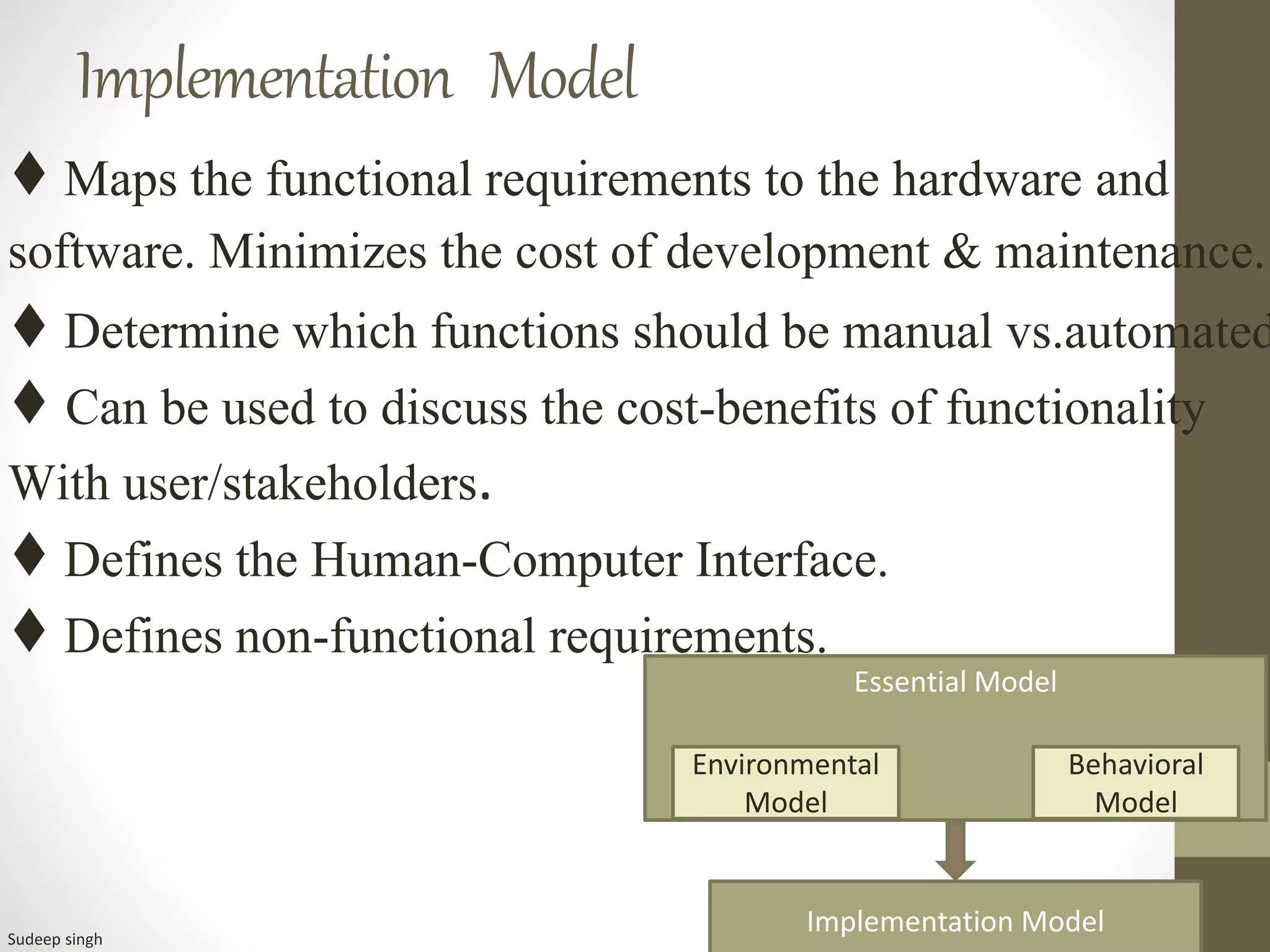 Implementation Model

♦ Maps the functional requirements to the hardware and software. Minimizes the cost of development & maintenance.

♦ Determine which functions should be manual vs.automated

♦ Can be used to discuss the cost-benefits of functionality With user/stakeholders.

♦ Defines the Human-Computer Interface.

♦ Defines non-functional requirements.

Essential Model

Environmental Model

Behavioral Model

Implementation Model

Sudeep singh